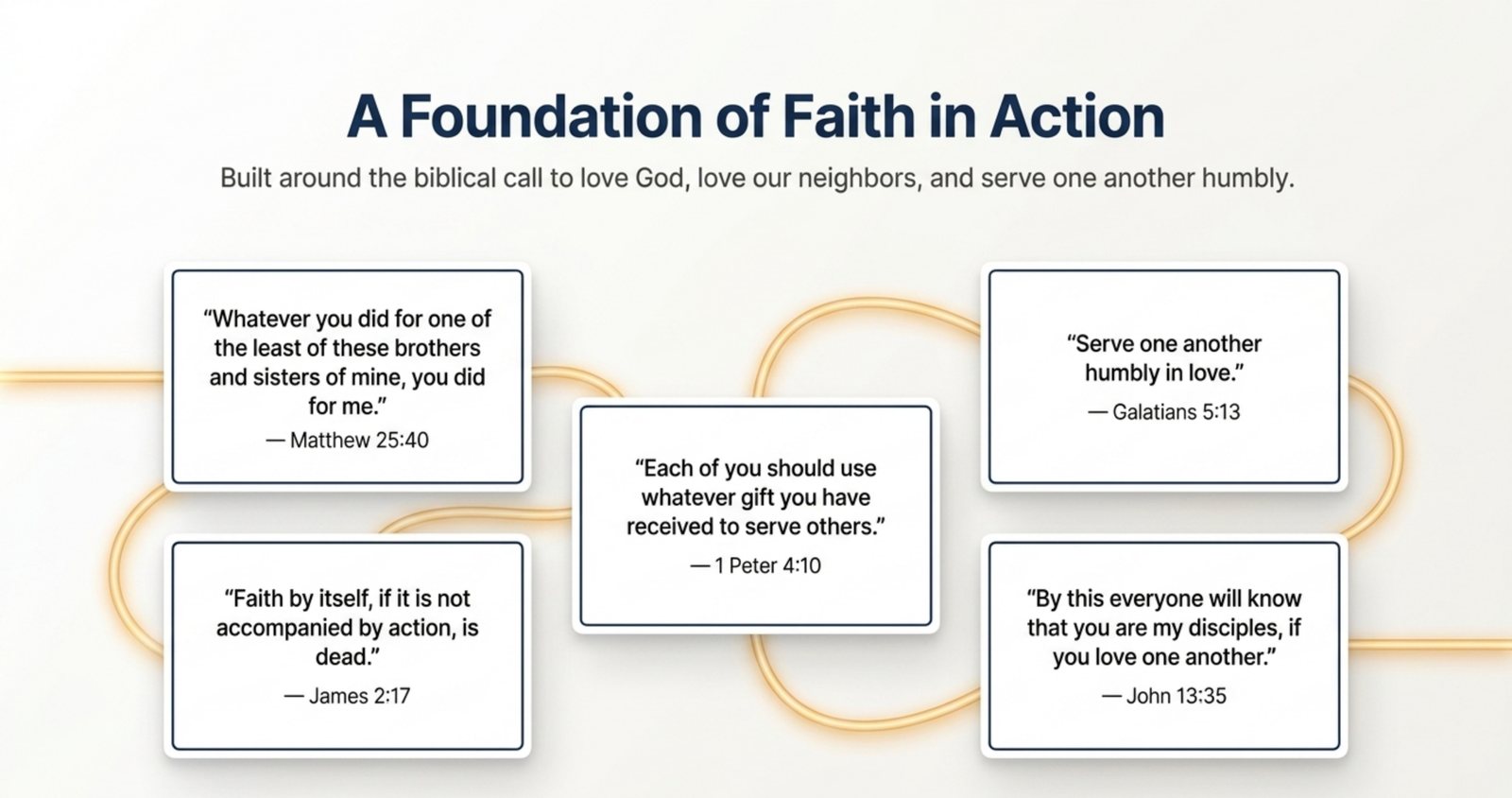 A Foundation of Faith in Action

Built around the biblical call to love God, love our neighbors, and serve one another humbly.

“Whatever you did for one of the least of these brothers and sisters of mine, you did for me.”
— Matthew 25:40

“Faith by itself, if it is not accompanied by action, is dead.”
— James 2:17

“Each of you should use whatever gift you have received to serve others.”
— 1 Peter 4:10

“Serve one another humbly in love.”
— Galatians 5:13

“By this everyone will know that you are my disciples, if you love one another.”
— John 13:35